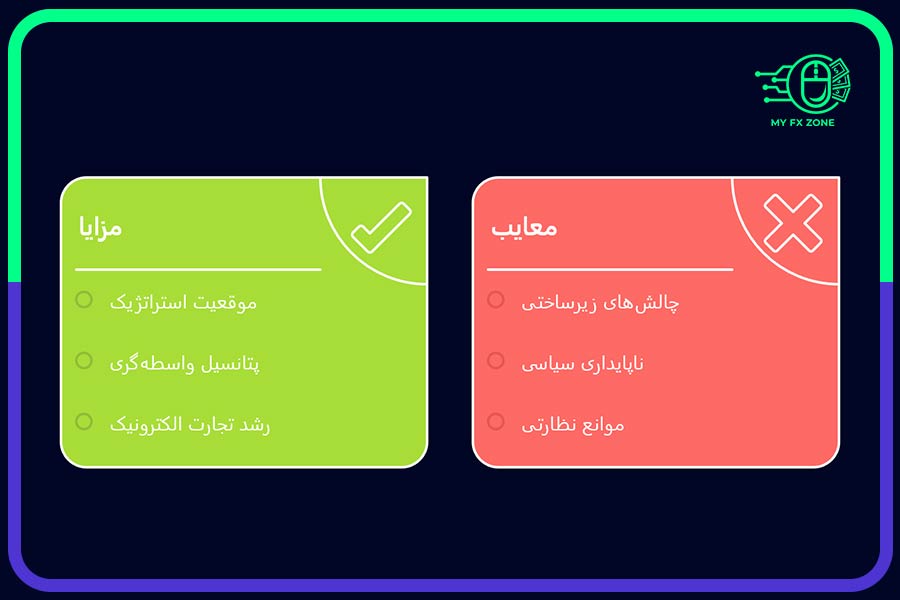 MY FX ZONE

معایب

چالش‌های زیرساختی

ناپایداری سیاسی

موانع نظارتی

مزایا

موقعیت استراتژیک

پتانسیل واسطه‌گری

رشد تجارت الکترونیک